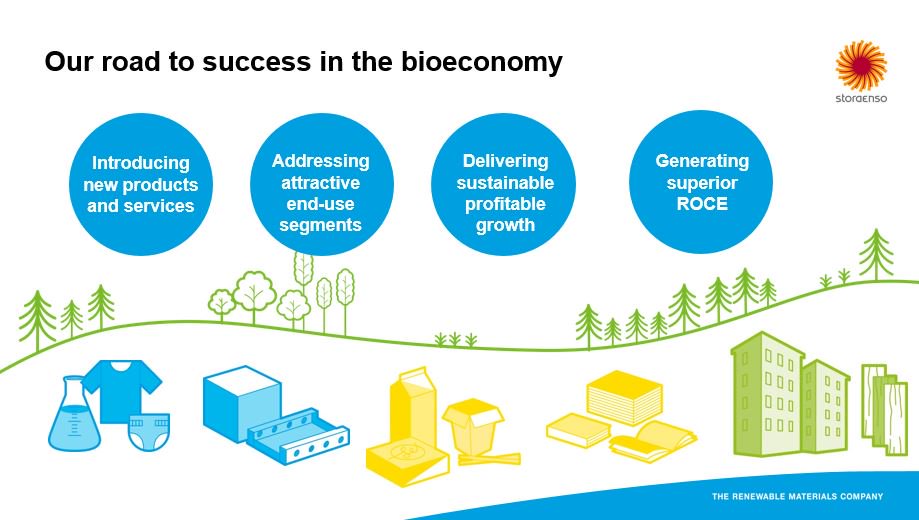 Our road to success in the bioeconomy

storaenso

Introducing new products and services

Addressing attractive end-use segments

Delivering sustainable profitable growth

Generating superior ROCE

THE RENEWABLE MATERIALS COMPANY